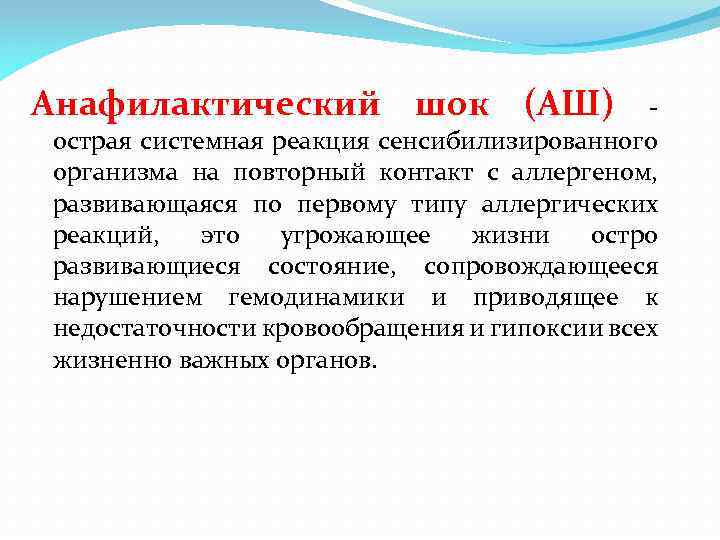 Анафилактический шок (АШ) - острая системная реакция сенсибилизированного организма на повторный контакт с аллергеном, развивающаяся по первому типу аллергических реакций, это угрожающее жизни остро развивающиеся состояние, сопровождающееся нарушением гемодинамики и приводящее к недостаточности кровообращения и гипоксии всех жизненно важных органов.